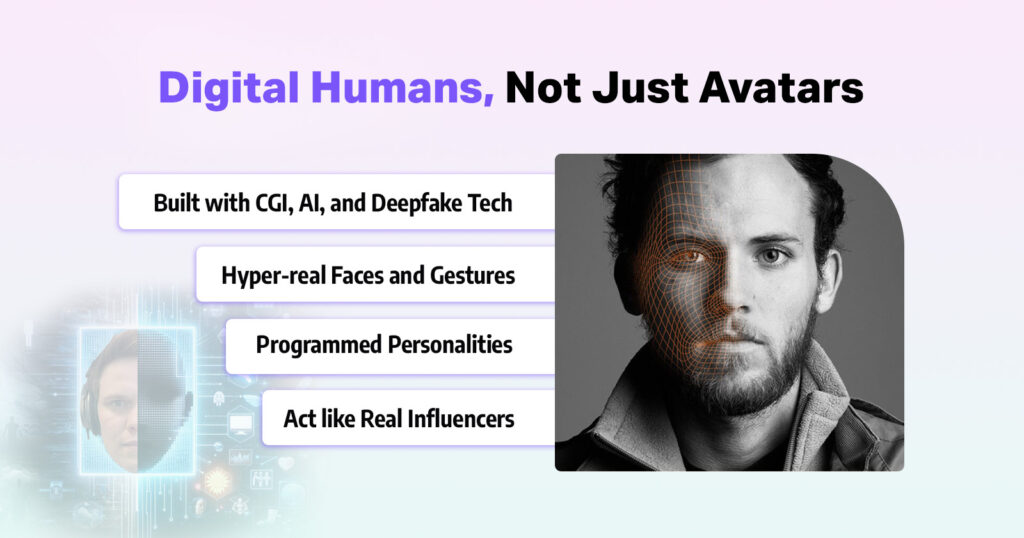 Digital Humans, Not Just Avatars

Built with CGI, AI, and Deepfake Tech

Hyper-real Faces and Gestures

Programmed Personalities

Act like Real Influencers